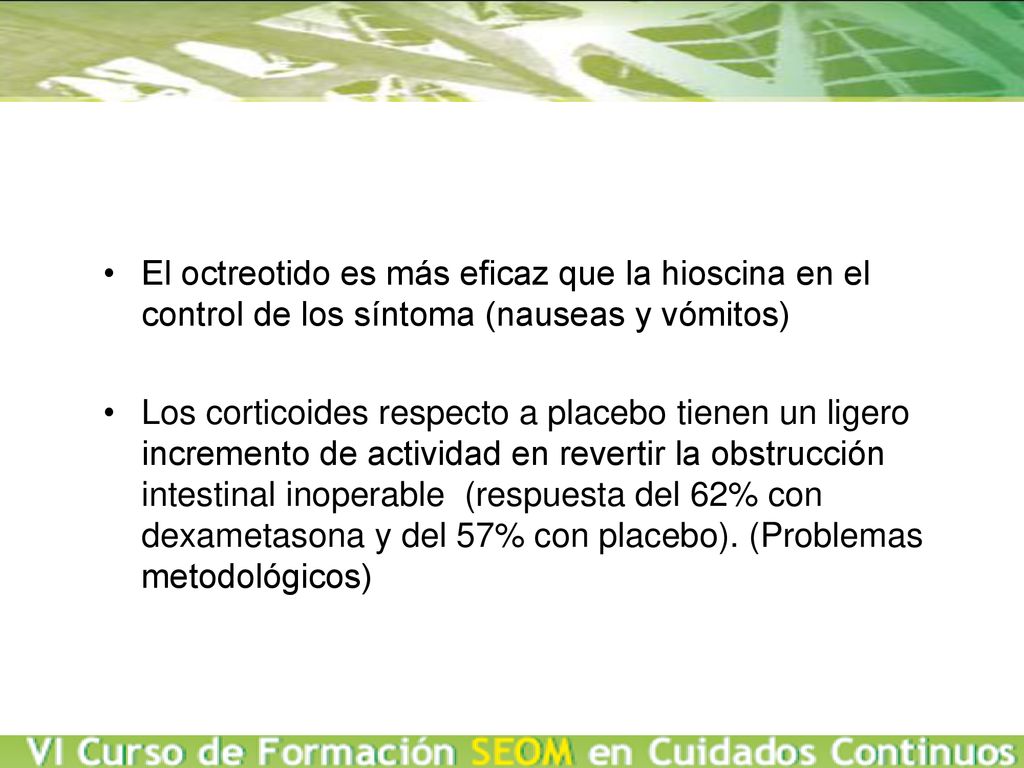 • El octreotido es más eficaz que la hioscina en el control de los síntoma (nauseas y vómitos)

• Los corticoides respecto a placebo tienen un ligero incremento de actividad en revertir la obstrucción intestinal inoperable (respuesta del 62% con dexametasona y del 57% con placebo). (Problemas metodológicos)

VI Curso de Formación SEOM en Cuidados Continuos